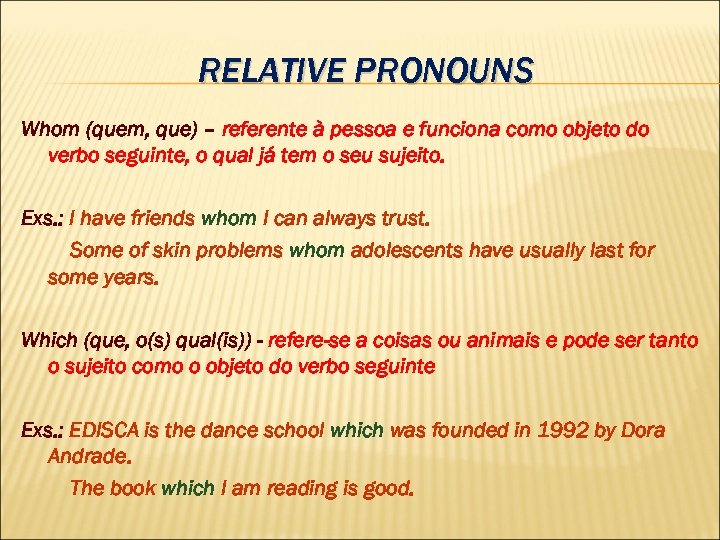 RELATIVE PRONOUNS

Whom (quem, que) – referente à pessoa e funciona como objeto do verbo seguinte, o qual já tem o seu sujeito.

Exs.: I have friends whom I can always trust.
Some of skin problems whom adolescents have usually last for some years.

Which (que, o(s) qual(is)) - refere-se a coisas ou animais e pode ser tanto o sujeito como o objeto do verbo seguinte

Exs.: EDISCA is the dance school which was founded in 1992 by Dora Andrade.
The book which I am reading is good.